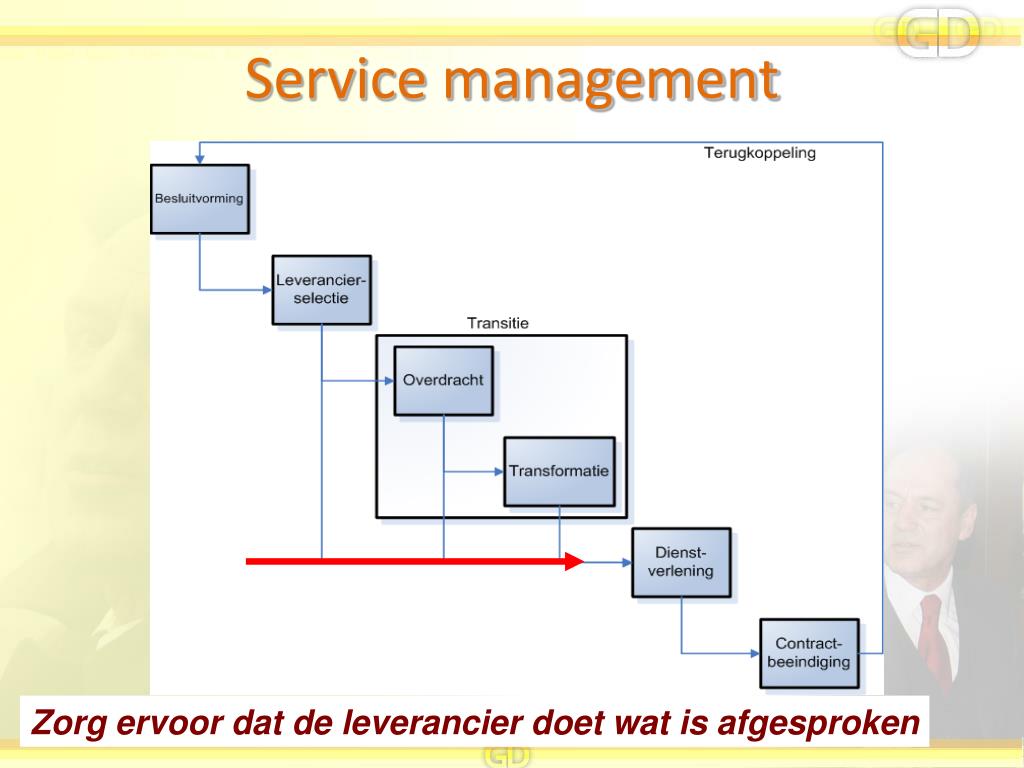 GD

Service management

Terugkoppeling

Besluitvorming

Leverancier-selectie

Transitie

Overdracht

Transformatie

Dienst-verlening

Contract-beeindiging

Zorg ervoor dat de leverancier doet wat is afgesproken

GD